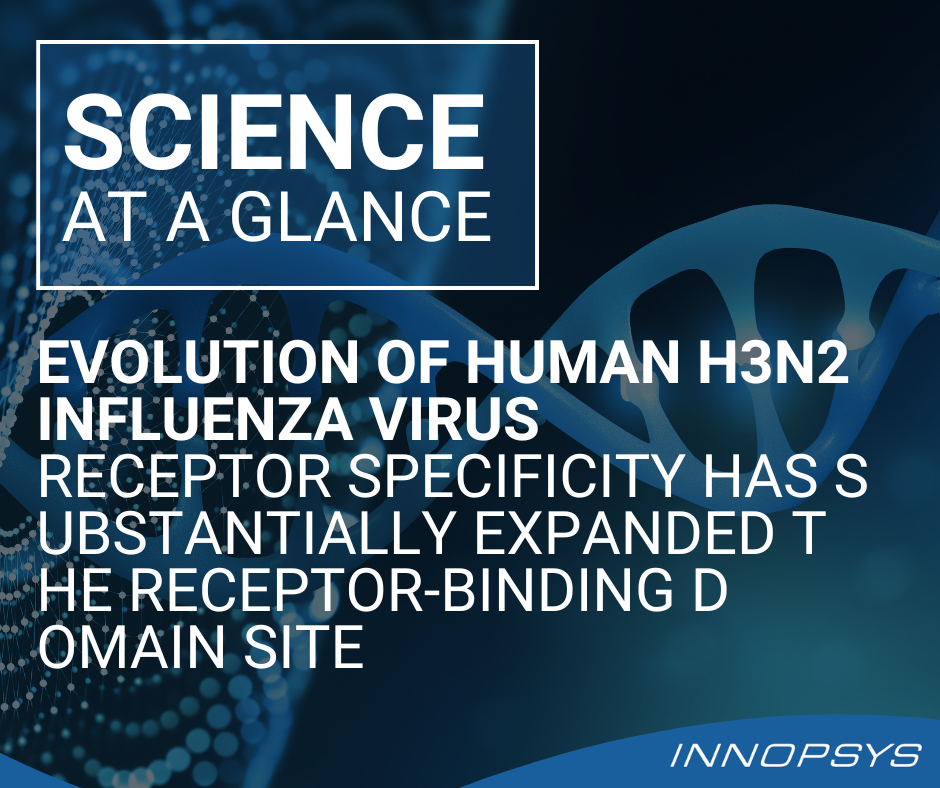 SCIENCE
AT A GLANCE

EVOLUTION OF HUMAN H3N2 INFLUENZA VIRUS
RECEPTOR SPECIFICITY HAS S UBSTANTIALLY EXPANDED T HE RECEPTOR-BINDING D OMAIN SITE

INNOPSYS